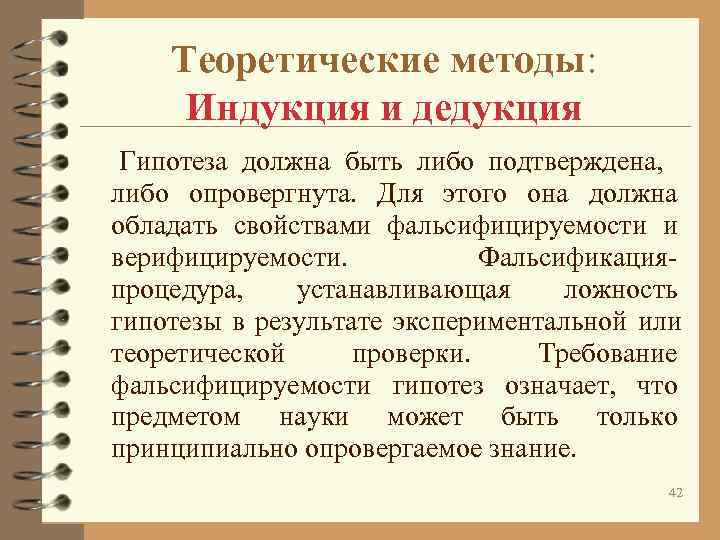 Теоретические методы:
Индукция и дедукция

Гипотеза должна быть либо подтверждена, либо опровергнута. Для этого она должна обладать свойствами фальсифицируемости и верифицируемости. Фальсификация-процедура, устанавливающая ложность гипотезы в результате экспериментальной или теоретической проверки. Требование фальсифицируемости гипотез означает, что предметом науки может быть только принципиально опровергаемое знание.

42